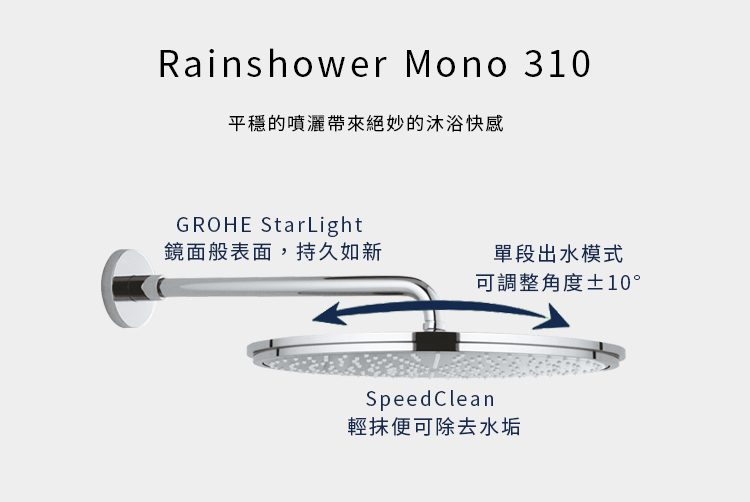 Rainshower Mono 310

平穩的噴灑帶來絕妙的沐浴快感

GROHE StarLight
鏡面般表面，持久如新

單段出水模式
可調整角度±10°

SpeedClean
輕抹便可除去水垢